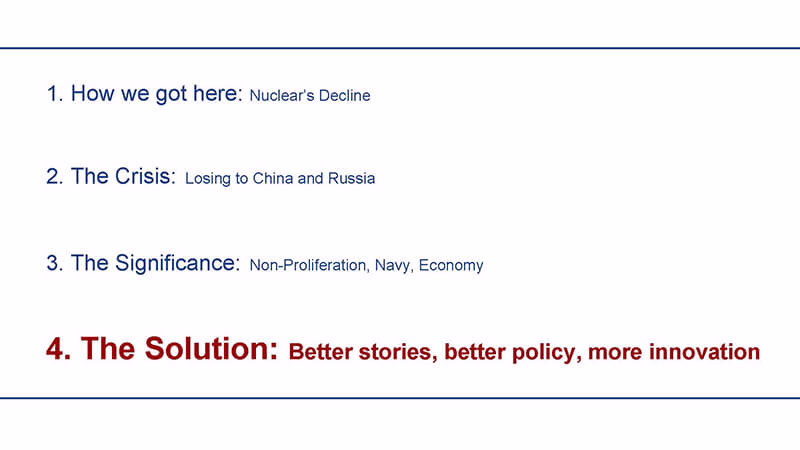 1. How we got here: Nuclear's Decline

2. The Crisis: Losing to China and Russia

3. The Significance: Non-Proliferation, Navy, Economy

4. The Solution: Better stories, better policy, more innovation